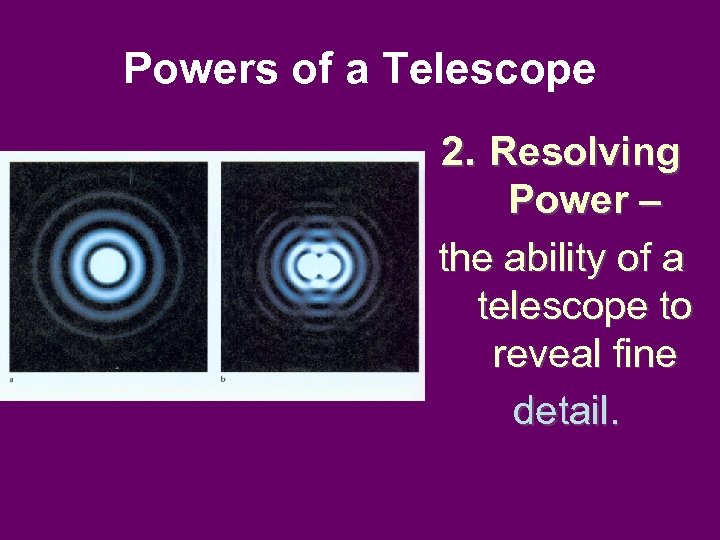 Powers of a Telescope

a

b

2. Resolving Power –

the ability of a telescope to reveal fine detail.